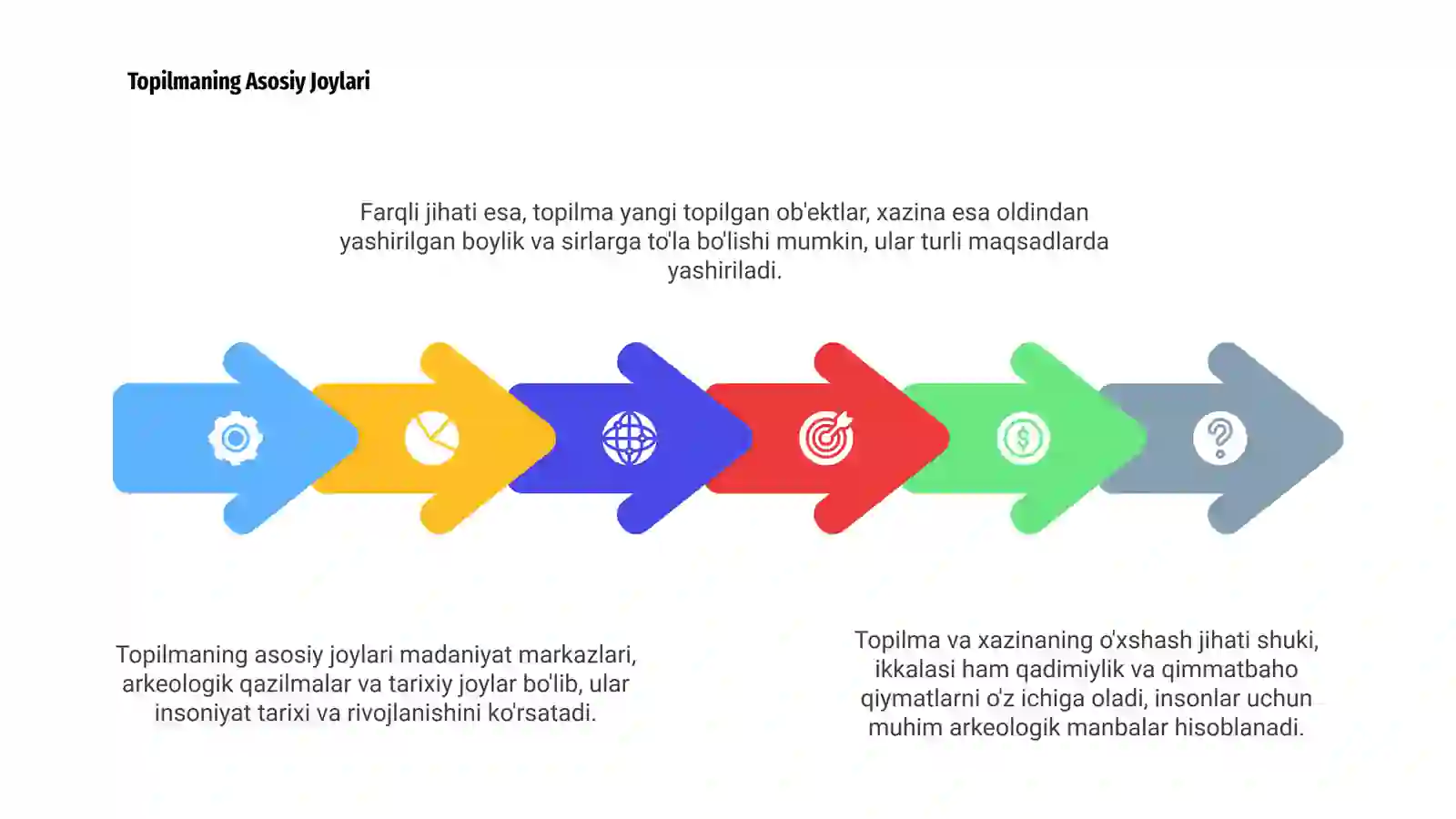 Topilmaning Asosiy Joylari

Farqli jihati esa, topilma yangi topilgan ob'ektlar, xazina esa oldindan yashirilgan boylik va sirlarga to'la bo'lishi mumkin, ular turli maqsadlarda yashiriladi.

Topilmaning asosiy joylari madaniyat markazlari, arkeologik qazilmalar va tarixiy joylar bo'lib, ular insoniyat tarixi va rivojlanishini ko'rsatadi.

Topilma va xazinaning o'xshash jihati shuki, ikkalasi ham qadimiylik va qimmatbaho qiymatlarni o'z ichiga oladi, insonlar uchun muhim arkeologik manbalar hisoblanadi.